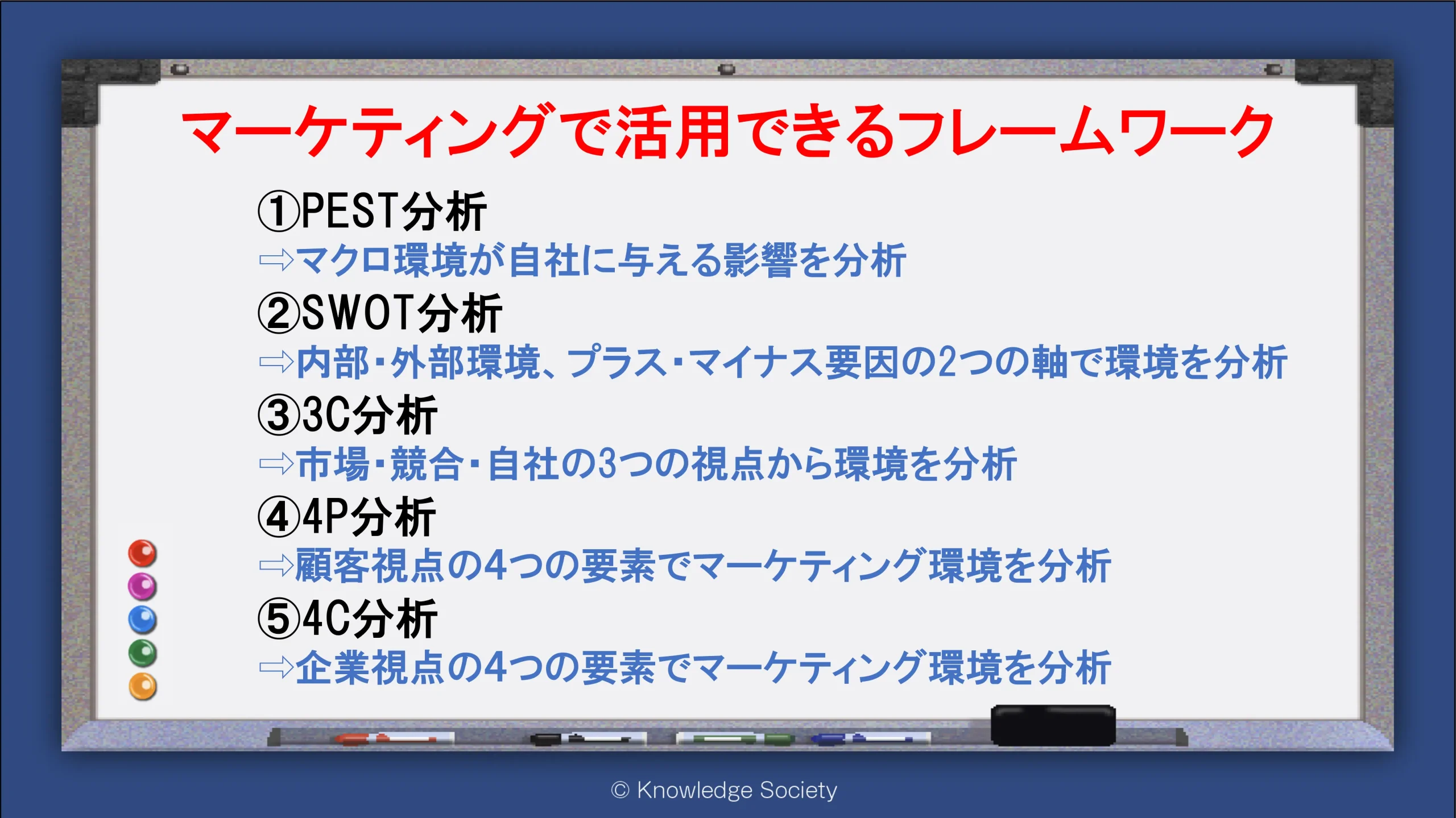 マーケティングで活用できるフレームワーク

①PEST分析
⇨マクロ環境が自社に与える影響を分析

②SWOT分析
⇨内部・外部環境、プラス・マイナス要因の2つの軸で環境を分析

③3C分析
⇨市場・競合・自社の3つの視点から環境を分析

④4P分析
⇨顧客視点の4つの要素でマーケティング環境を分析

⑤4C分析
⇨企業視点の4つの要素でマーケティング環境を分析

© Knowledge Society